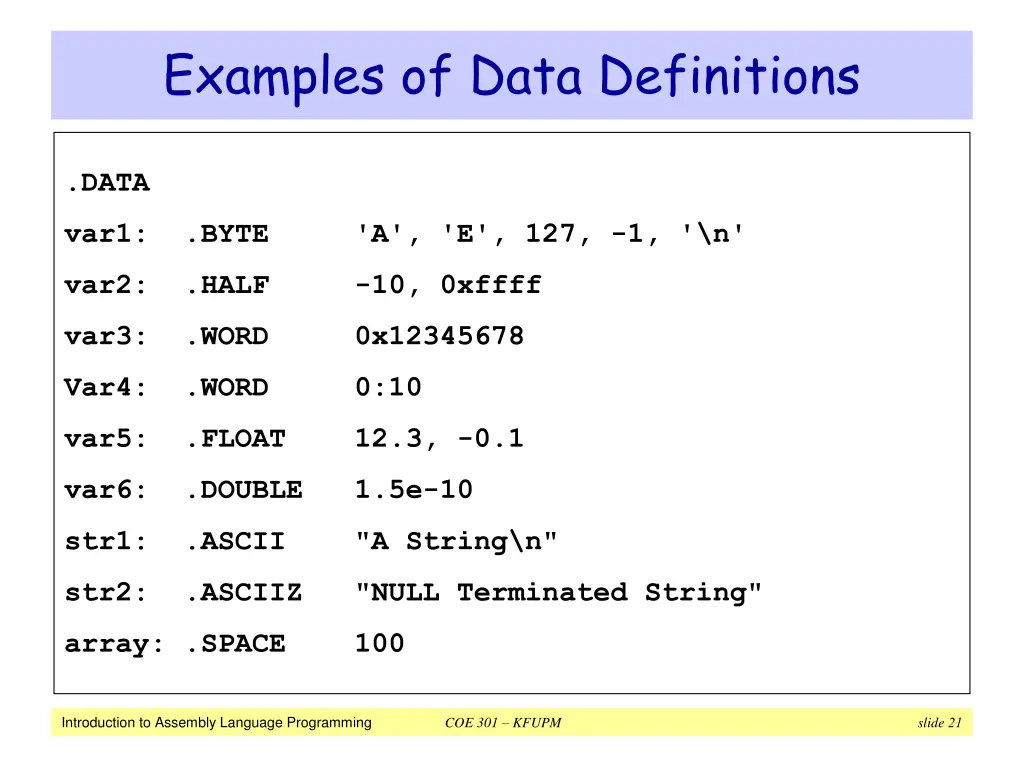 Examples of Data Definitions

.DATA
var1: .BYTE 'A', 'E', 127, -1, '\n'
var2: .HALF -10, 0xffff
var3: .WORD 0x12345678
Var4: .WORD 0:10
var5: .FLOAT 12.3, -0.1
var6: .DOUBLE 1.5e-10
str1: .ASCII "A String\n"
str2: .ASCIIZ "NULL Terminated String"
array: .SPACE 100

Introduction to Assembly Language Programming COE 301 – KFUPM slide 21